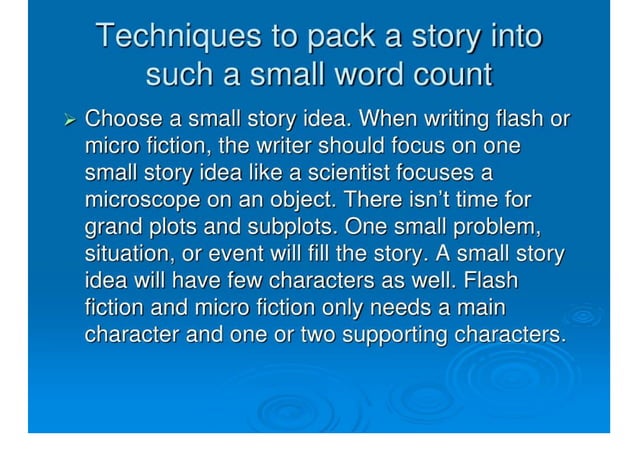 Techniques to pack a story into such a small word count

➢ Choose a small story idea. When writing flash or micro fiction, the writer should focus on one small story idea like a scientist focuses a microscope on an object. There isn't time for grand plots and subplots. One small problem, situation, or event will fill the story. A small story idea will have few characters as well. Flash fiction and micro fiction only needs a main character and one or two supporting characters.